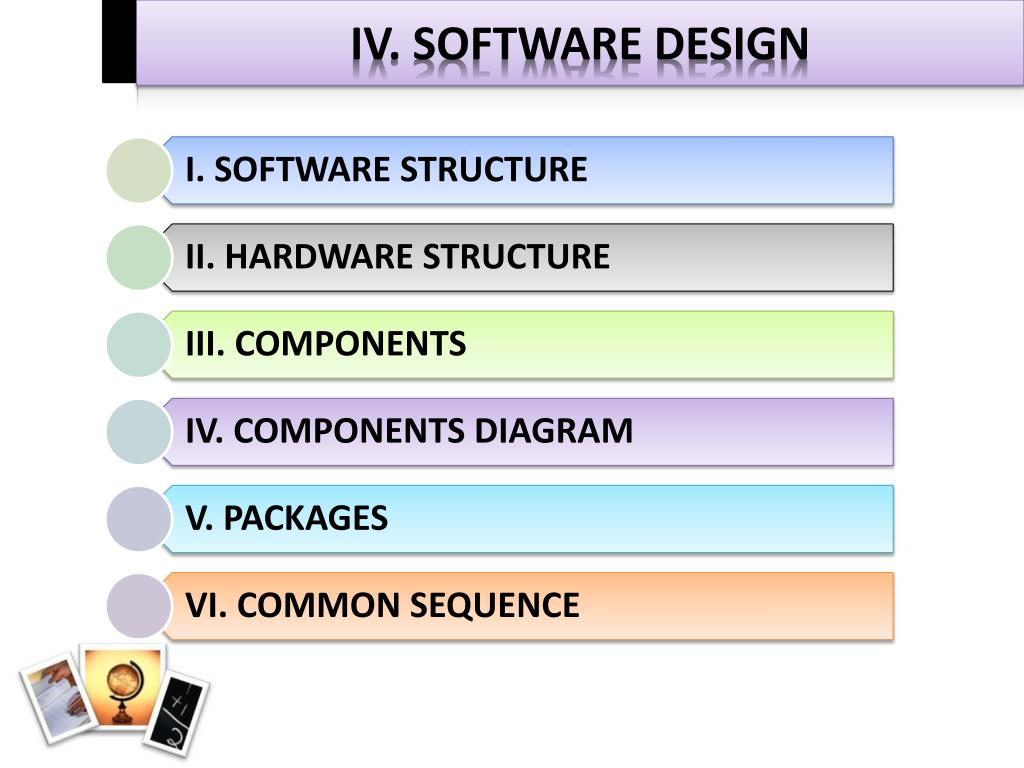 IV. SOFTWARE DESIGN

I. SOFTWARE STRUCTURE

II. HARDWARE STRUCTURE

III. COMPONENTS

IV. COMPONENTS DIAGRAM

V. PACKAGES

VI. COMMON SEQUENCE